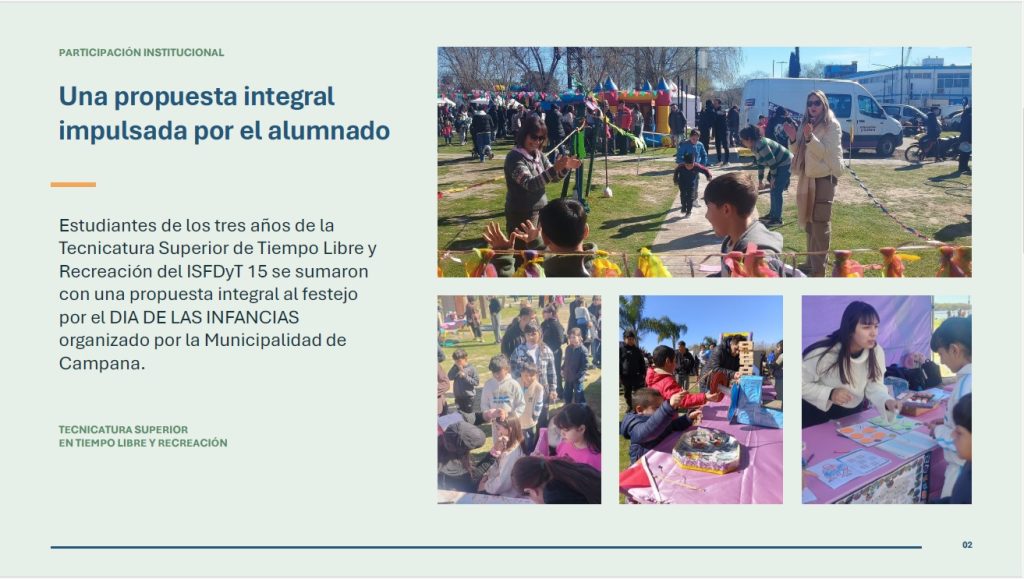 PARTICIPACIÓN INSTITUCIONAL

Una propuesta integral impulsada por el alumnado

Estudiantes de los tres años de la Tecnicatura Superior de Tiempo Libre y Recreación del ISFDyT 15 se sumaron con una propuesta integral al festejo por el DIA DE LAS INFANCIAS organizado por la Municipalidad de Campana.

TECNICATURA SUPERIOR
EN TIEMPO LIBRE Y RECREACIÓN

02